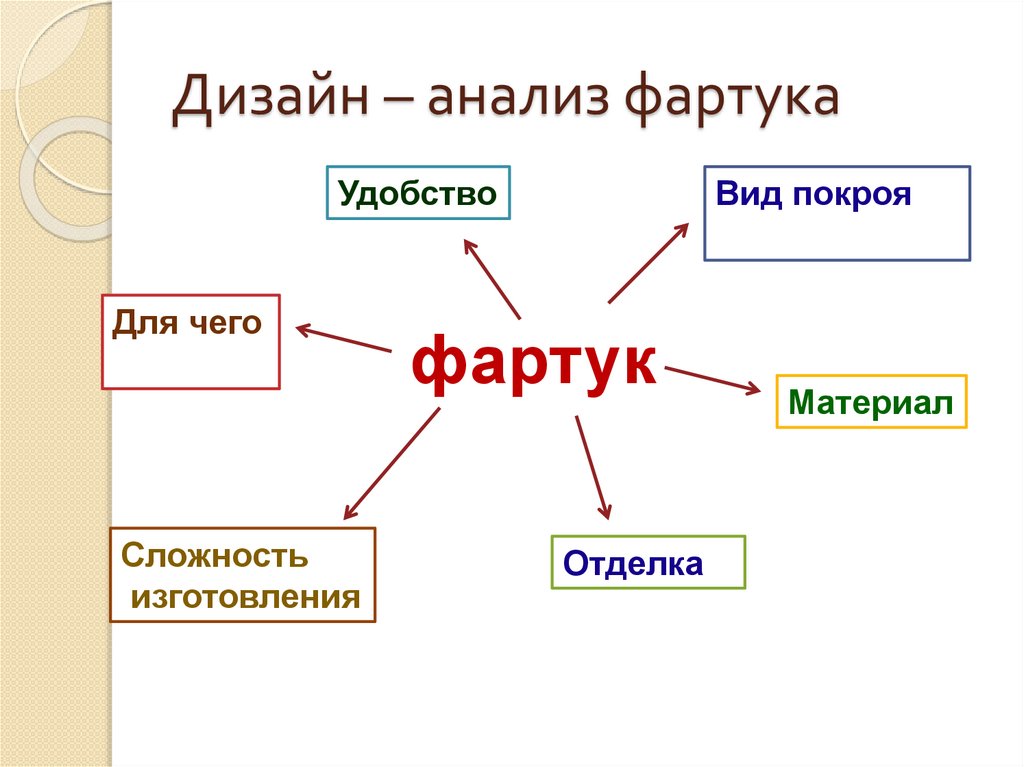 Дизайн – анализ фартука

Удобство

Вид покроя

Для чего

фартук

Материал

Сложность изготовления

Отделка